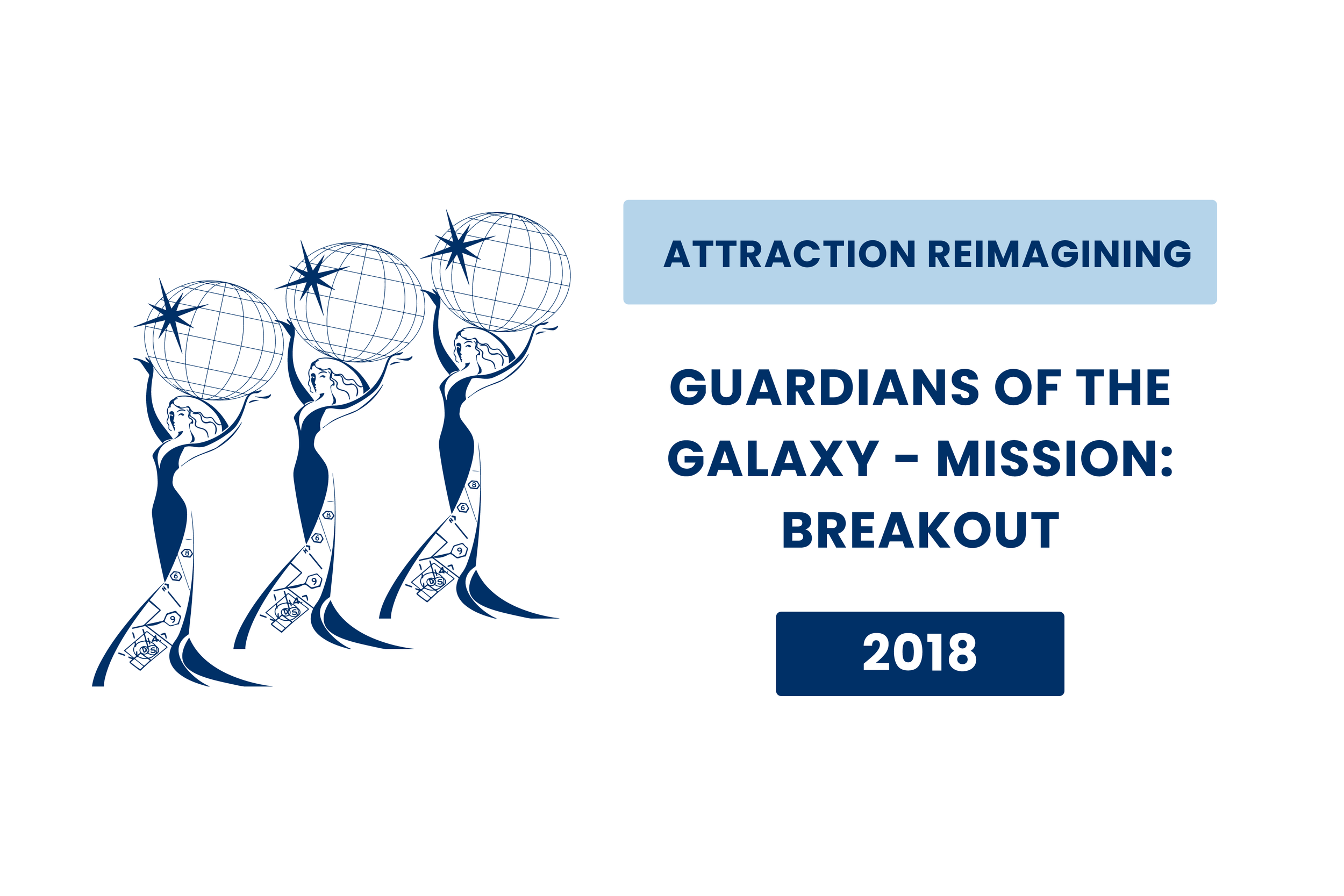 ATTRACTION REIMAGINING

GUARDIANS OF THE GALAXY - MISSION: BREAKOUT

2018